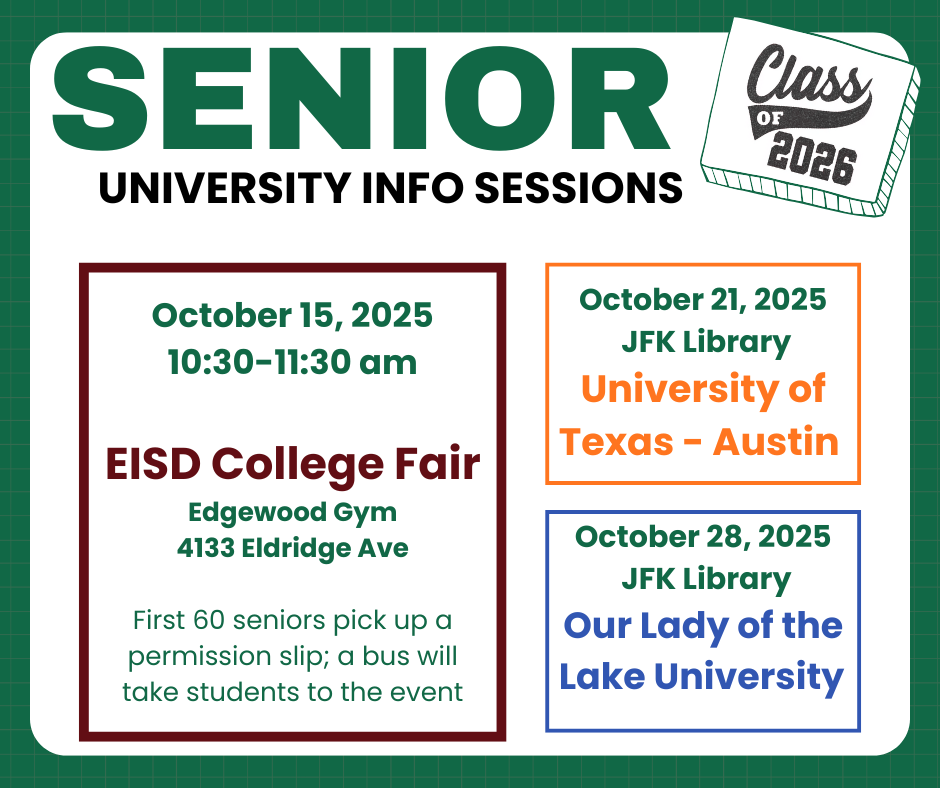 SENIOR
UNIVERSITY INFO SESSIONS

Class OF 2026

October 15, 2025
10:30-11:30 am

EISD College Fair
Edgewood Gym
4133 Eldridge Ave

First 60 seniors pick up a permission slip; a bus will take students to the event

October 21, 2025
JFK Library
University of Texas - Austin

October 28, 2025
JFK Library
Our Lady of the Lake University